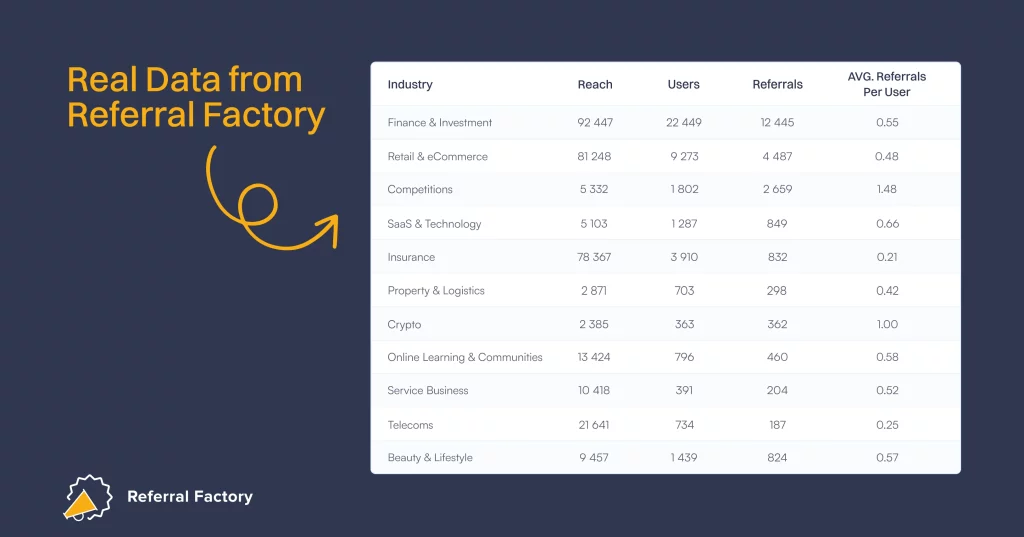 Real Data from Referral Factory

| Industry | Reach | Users | Referrals | AVG. Referrals Per User |
|---|---|---|---|---|
| Finance & Investment | 92 447 | 22 449 | 12 445 | 0.55 |
| Retail & eCommerce | 81 248 | 9 273 | 4 487 | 0.48 |
| Competitions | 5 332 | 1 802 | 2 659 | 1.48 |
| SaaS & Technology | 5 103 | 1 287 | 849 | 0.66 |
| Insurance | 78 367 | 3 910 | 832 | 0.21 |
| Property & Logistics | 2 871 | 703 | 298 | 0.42 |
| Crypto | 2 385 | 363 | 362 | 1.00 |
| Online Learning & Communities | 13 424 | 796 | 460 | 0.58 |
| Service Business | 10 418 | 391 | 204 | 0.52 |
| Telecoms | 21 641 | 734 | 187 | 0.25 |
| Beauty & Lifestyle | 9 457 | 1 439 | 824 | 0.57 |

Referral Factory